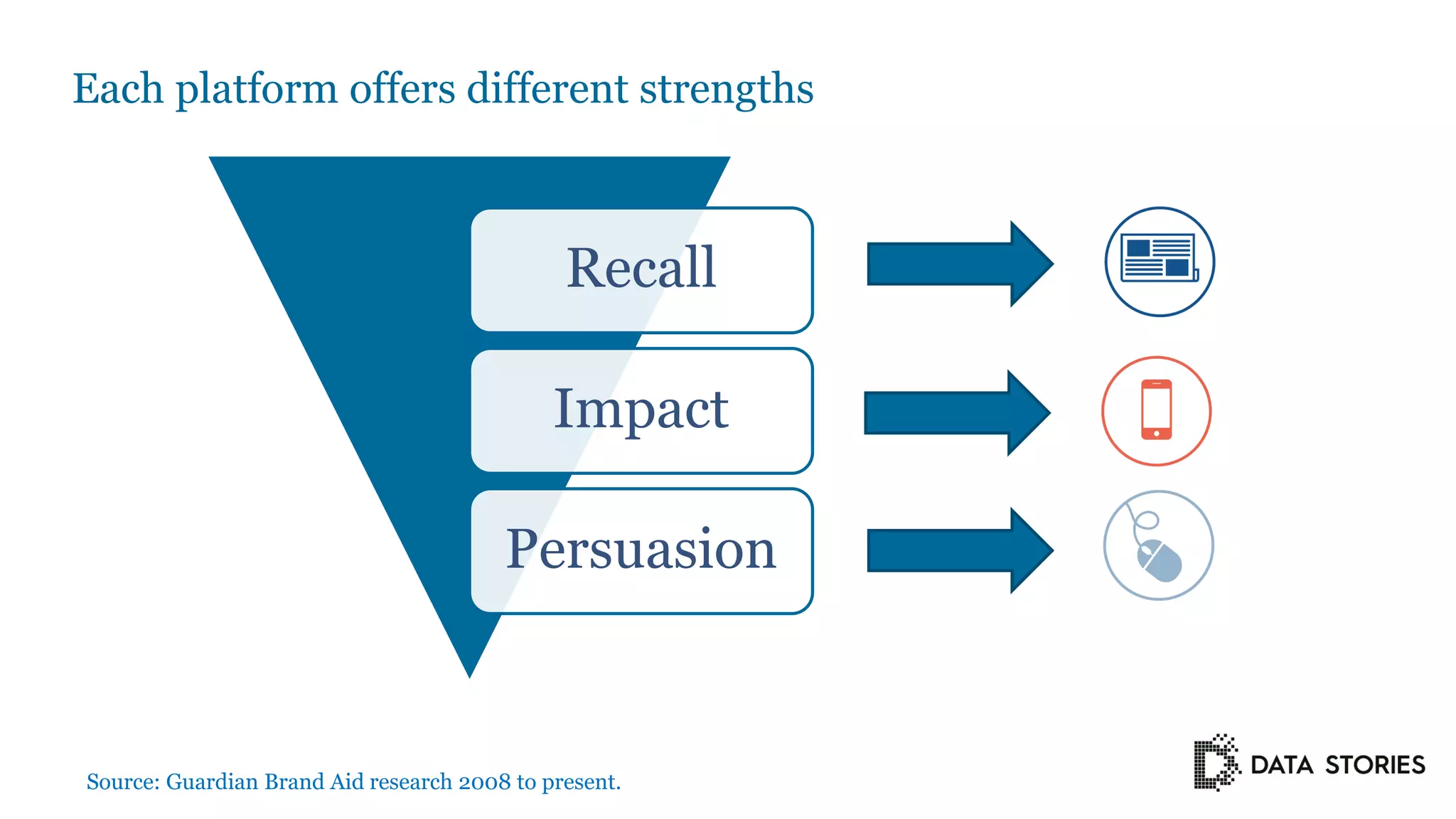 Each platform offers different strengths

Recall

Impact

Persuasion

Source: Guardian Brand Aid research 2008 to present.

DATA STORIES